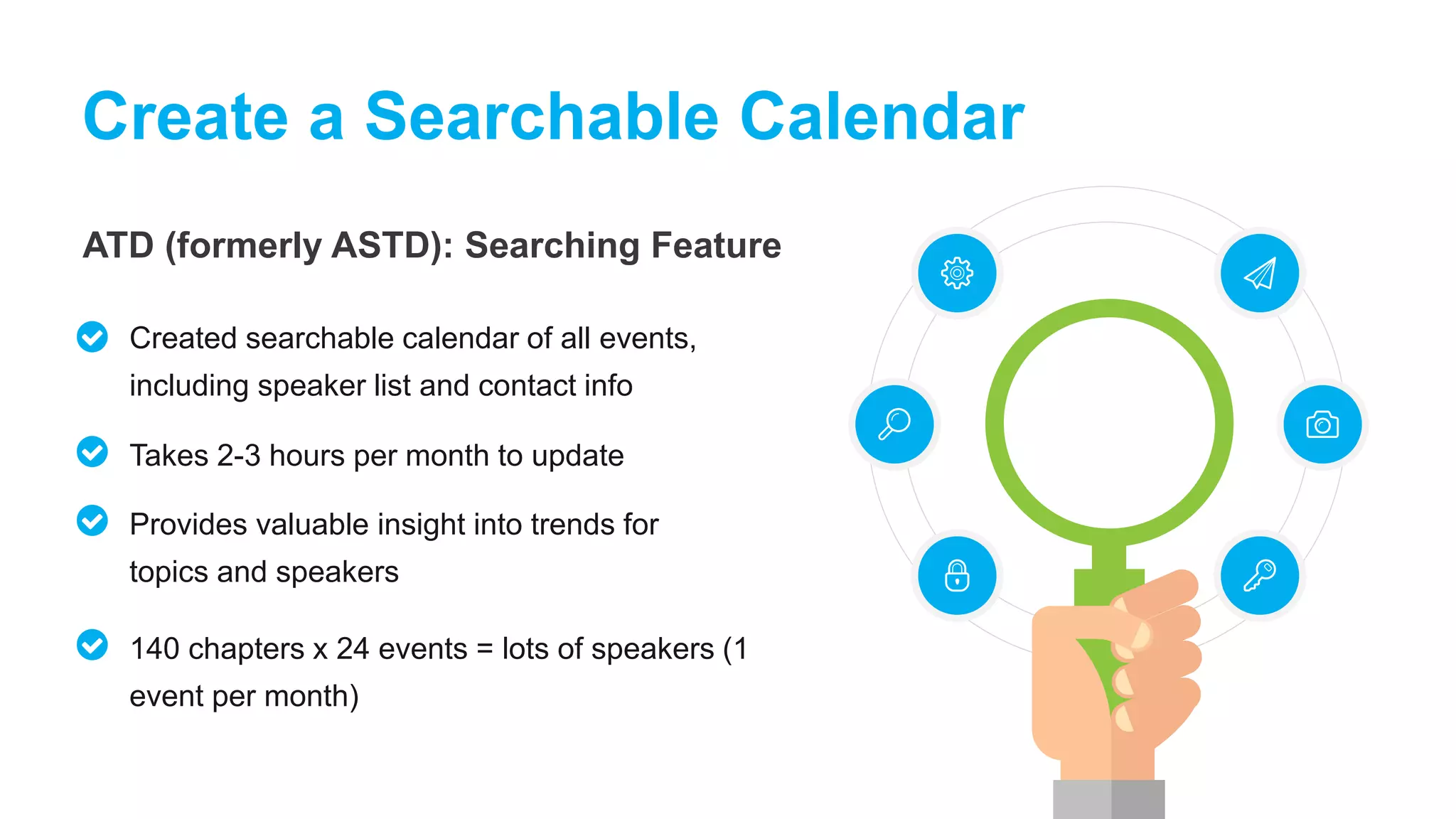 Create a Searchable Calendar

ATD (formerly ASTD): Searching Feature

Created searchable calendar of all events, including speaker list and contact info

Takes 2-3 hours per month to update

Provides valuable insight into trends for topics and speakers

140 chapters x 24 events = lots of speakers (1 event per month)